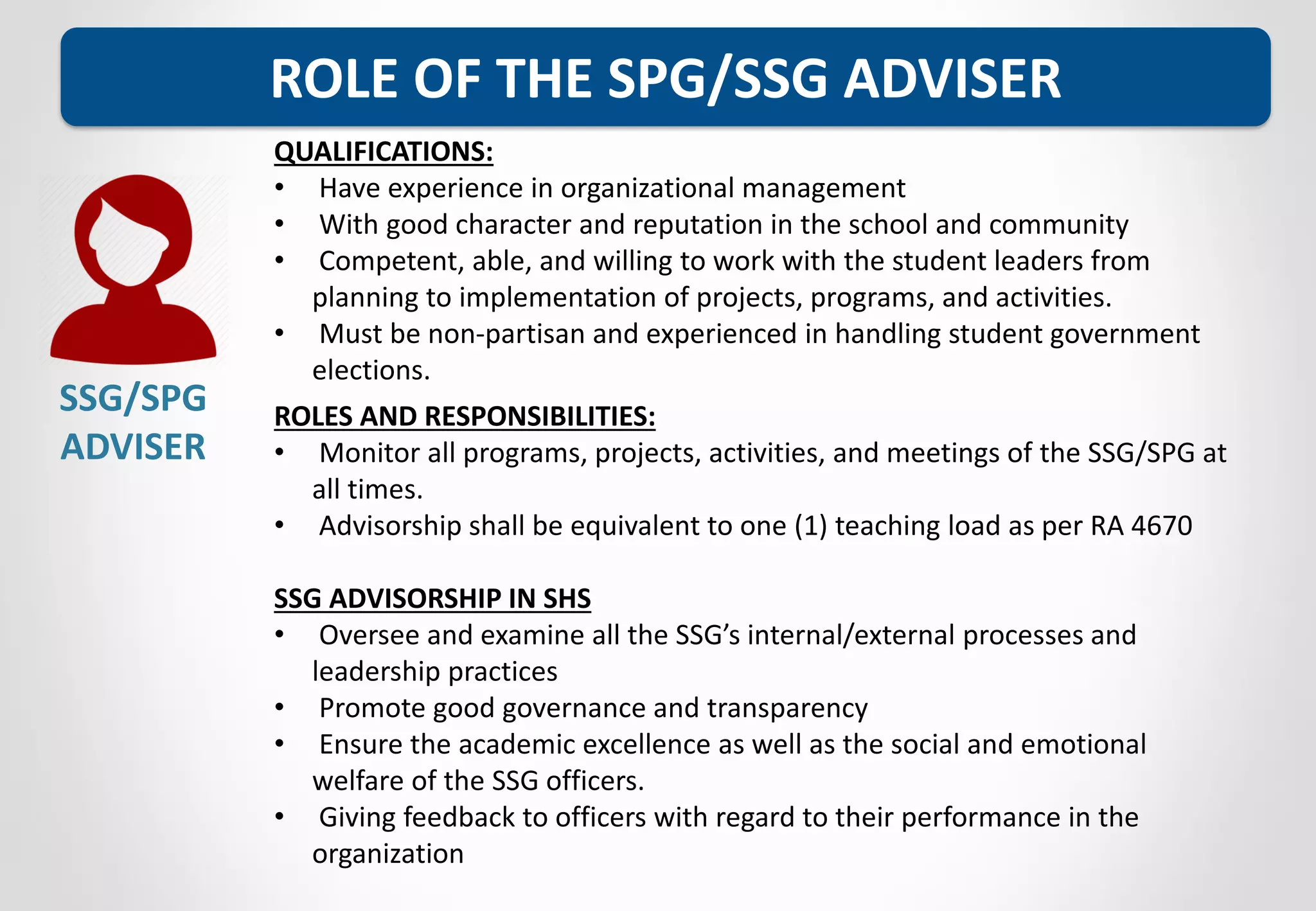 ROLE OF THE SPG/SSG ADVISER

SSG/SPG ADVISER

QUALIFICATIONS:
• Have experience in organizational management
• With good character and reputation in the school and community
• Competent, able, and willing to work with the student leaders from planning to implementation of projects, programs, and activities.
• Must be non-partisan and experienced in handling student government elections.

ROLES AND RESPONSIBILITIES:
• Monitor all programs, projects, activities, and meetings of the SSG/SPG at all times.
• Advisorship shall be equivalent to one (1) teaching load as per RA 4670

SSG ADVISORSHIP IN SHS
• Oversee and examine all the SSG's internal/external processes and leadership practices
• Promote good governance and transparency
• Ensure the academic excellence as well as the social and emotional welfare of the SSG officers.
• Giving feedback to officers with regard to their performance in the organization